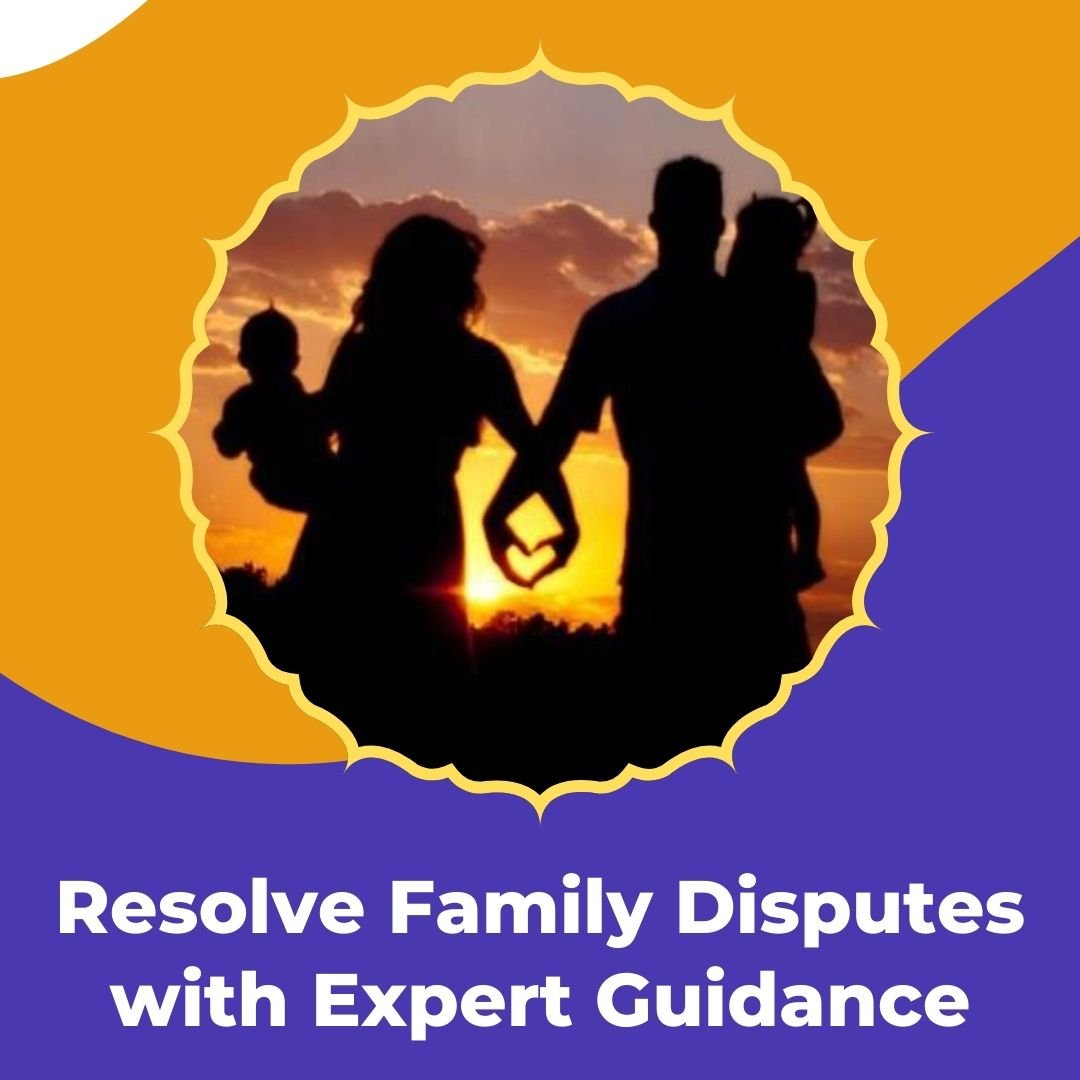 Resolve Family Disputes with Expert Guidance